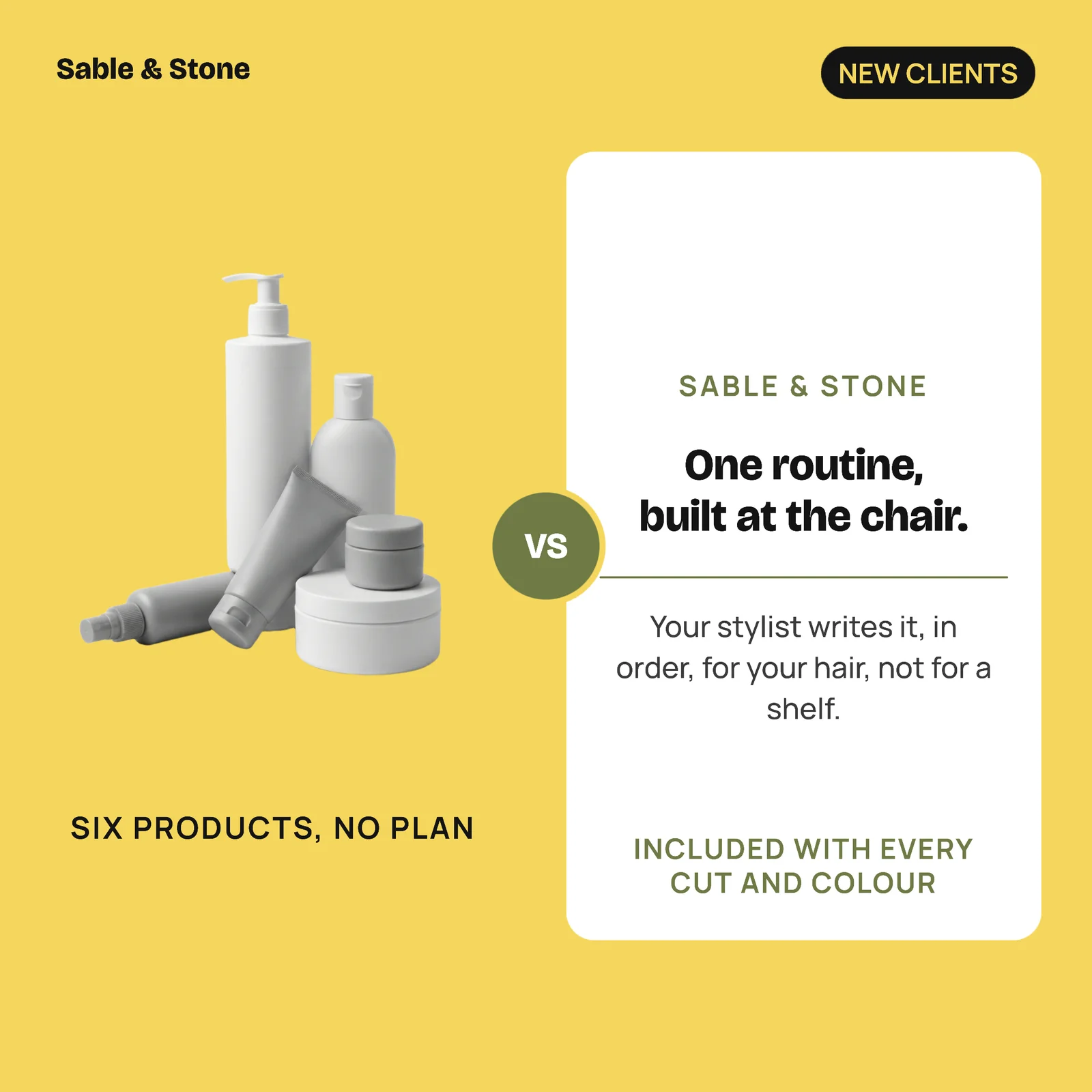 Sable & Stone

NEW CLIENTS

SIX PRODUCTS, NO PLAN

VS

SABLE & STONE

One routine, built at the chair.

Your stylist writes it, in order, for your hair, not for a shelf.

INCLUDED WITH EVERY CUT AND COLOUR